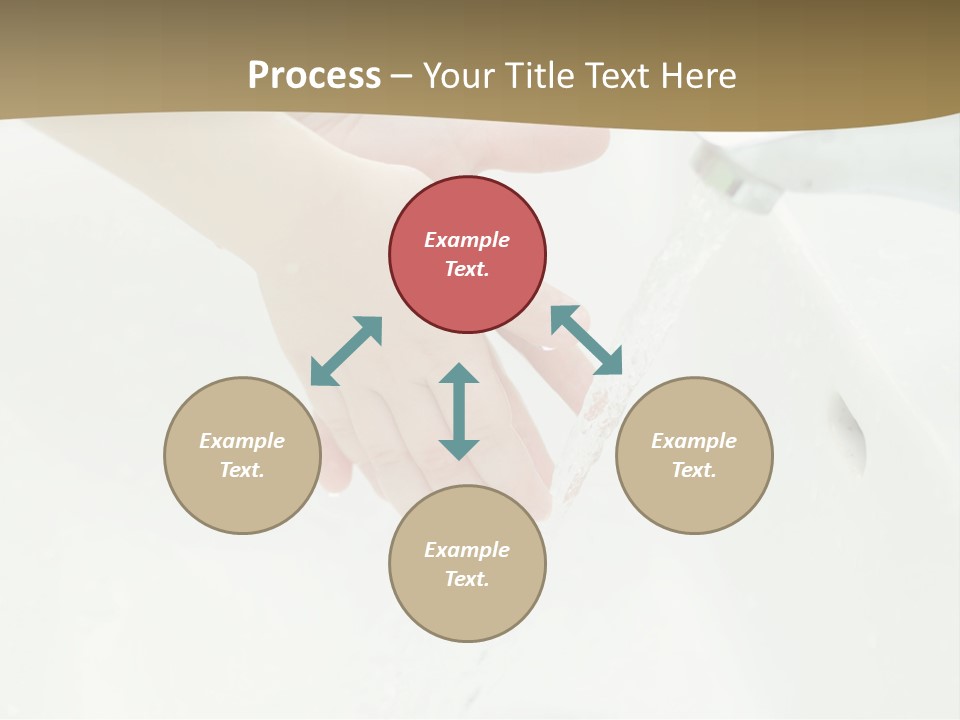 Process – Your Title Text Here

Example Text.

Example Text.

Example Text.

Example Text.